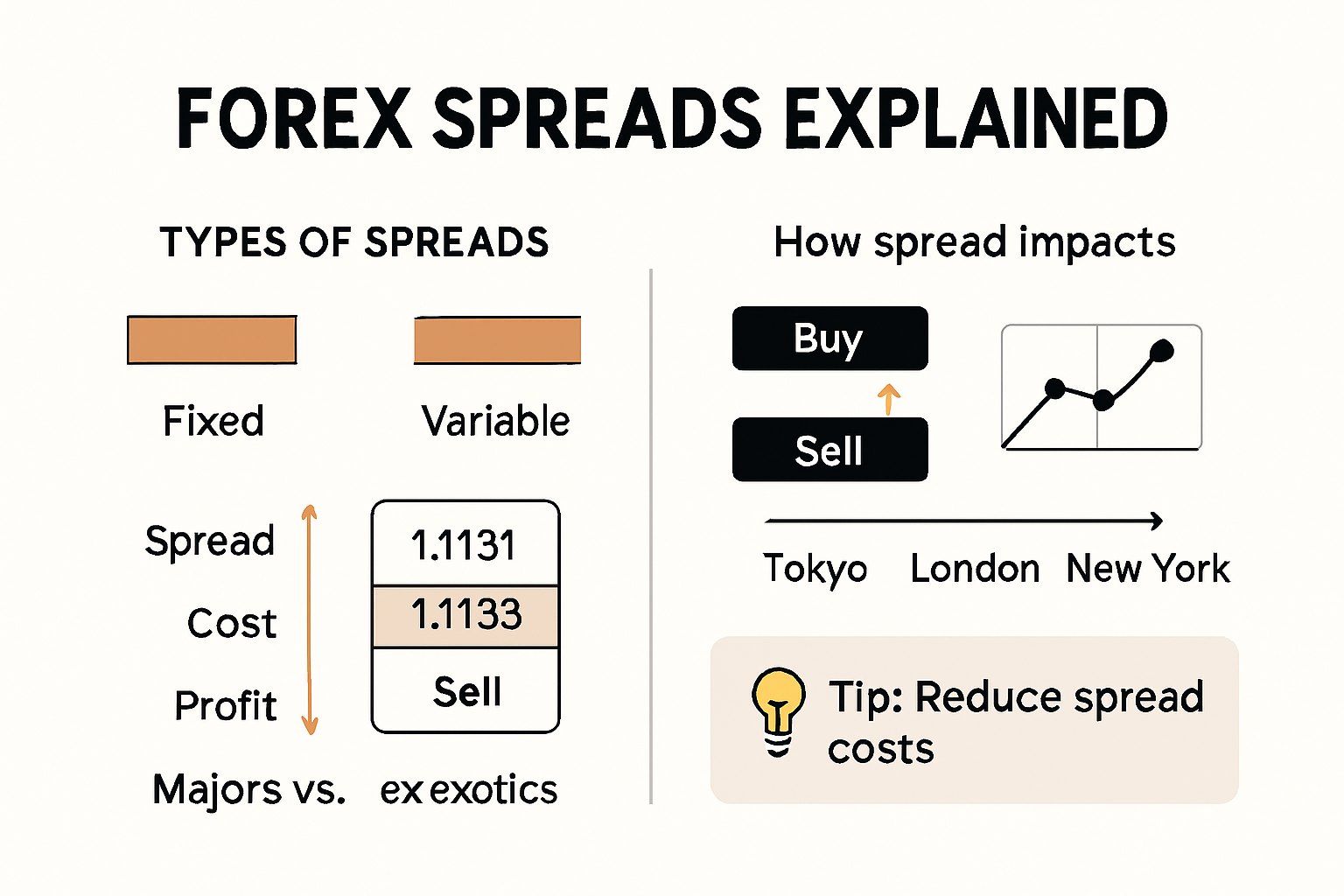 FOREX SPREADS EXPLAINED

TYPES OF SPREADS

Fixed

Variable

Spread

Cost

Profit

1.1131

1.1133

Sell

Majors vs. ex exotics

How spread impacts

Buy

Sell

Tokyo London New York

Tip: Reduce spread costs